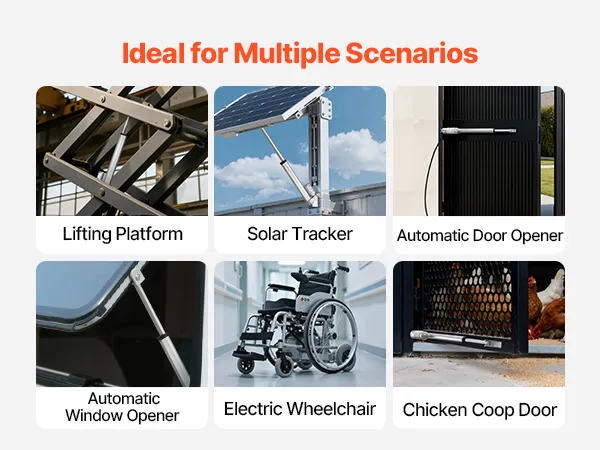 Ideal for Multiple Scenarios

Lifting Platform

Solar Tracker

Automatic Door Opener

Automatic Window Opener

Electric Wheelchair

Chicken Coop Door